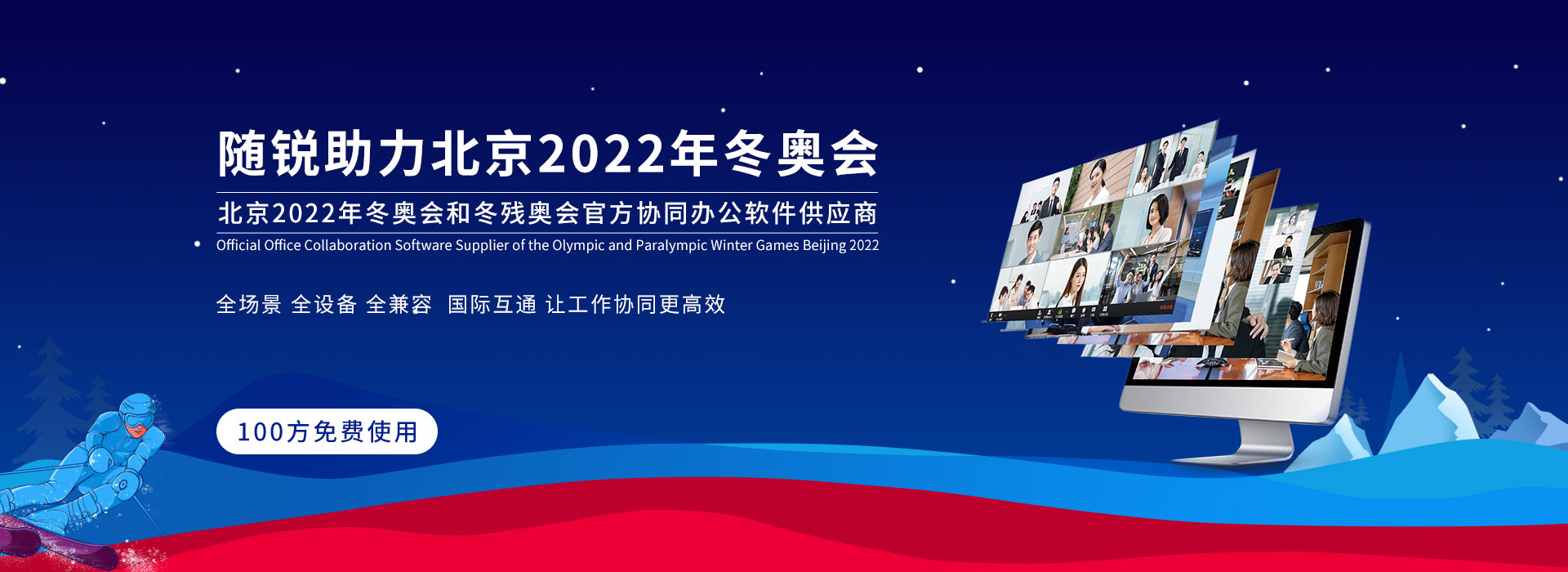 随锐助力北京2022年冬奥会

北京2022年冬奥会和冬残奥会官方协同办公软件供应商

Official Office Collaboration Software Supplier of the Olympic and Paralympic Winter Games Beijing 2022

全场景 全设备 全兼容 国际互通 让工作协同更高效

100方免费使用